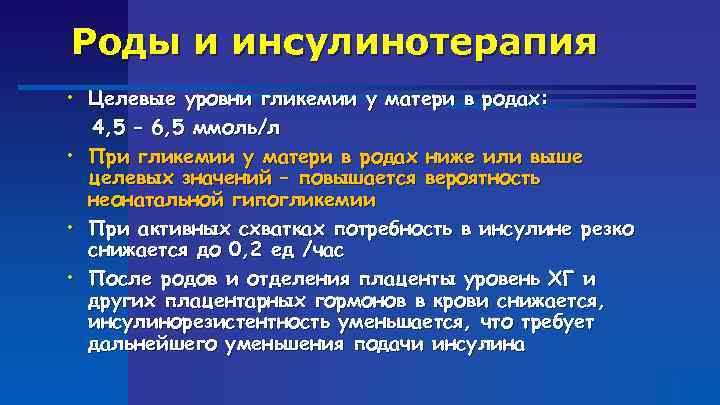 Роды и инсулинотерапия

• Целевые уровни гликемии у матери в родах:
4,5 – 6,5 ммоль/л

• При гликемии у матери в родах ниже или выше целевых значений – повышается вероятность неонатальной гипогликемии

• При активных схватках потребность в инсулине резко снижается до 0,2 ед /час

• После родов и отделения плаценты уровень ХГ и других плацентарных гормонов в крови снижается, инсулинорезистентность уменьшается, что требует дальнейшего уменьшения подачи инсулина